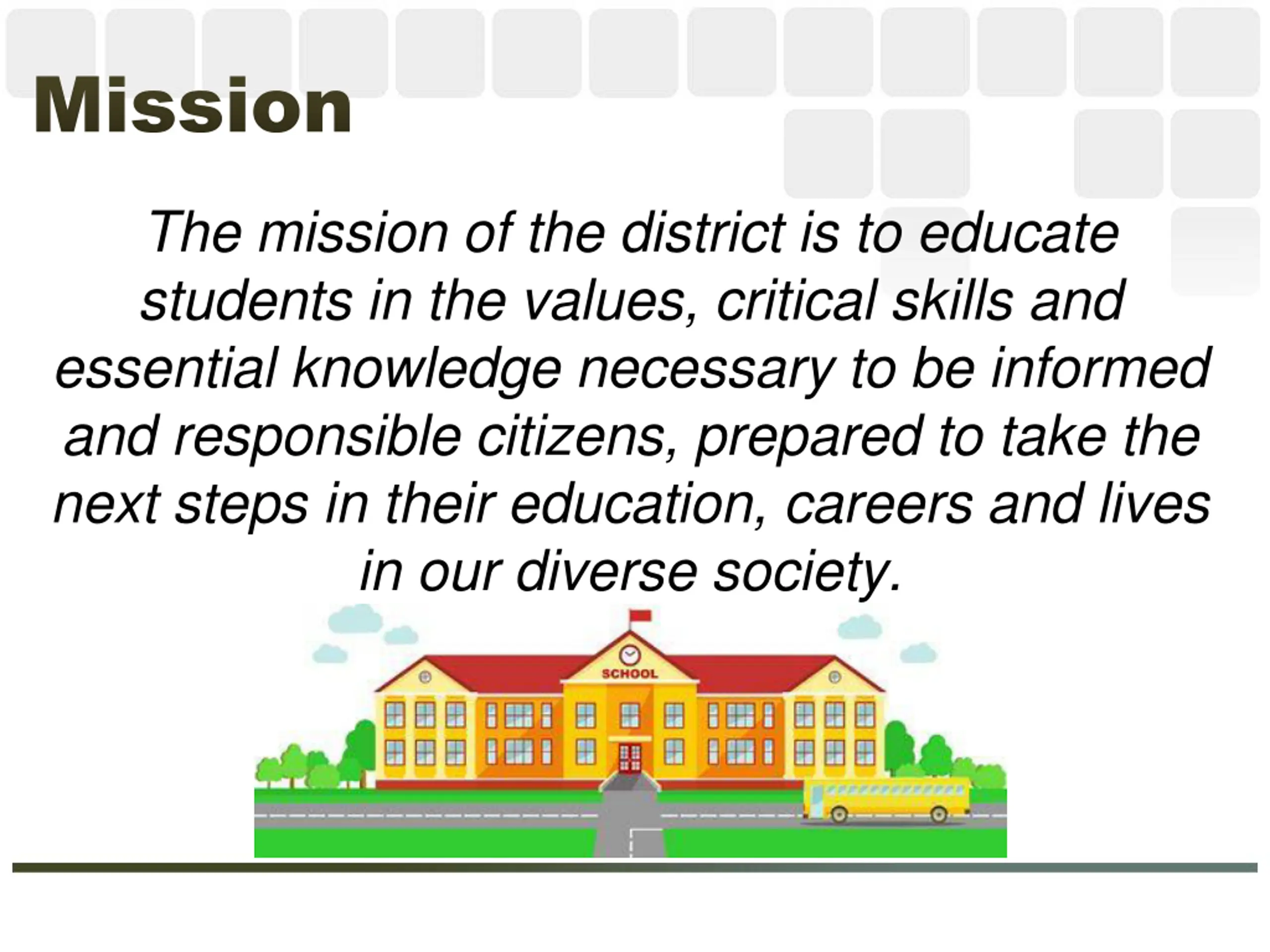 Mission

The mission of the district is to educate students in the values, critical skills and essential knowledge necessary to be informed and responsible citizens, prepared to take the next steps in their education, careers and lives in our diverse society.

SCHOOL